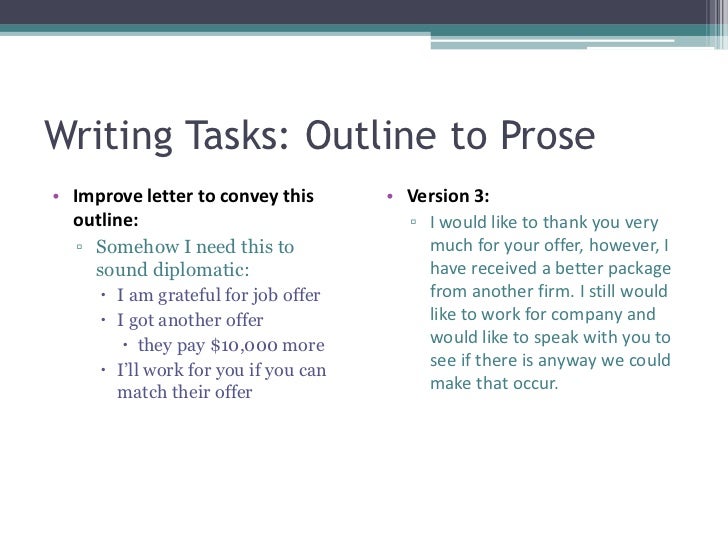 Writing Tasks: Outline to Prose

• Improve letter to convey this outline:
▫ Somehow I need this to sound diplomatic:
• I am grateful for job offer
• I got another offer
• they pay \$10,000 more
• I'll work for you if you can match their offer

• Version 3:
▫ I would like to thank you very much for your offer, however, I have received a better package from another firm. I still would like to work for company and would like to speak with you to see if there is anyway we could make that occur.